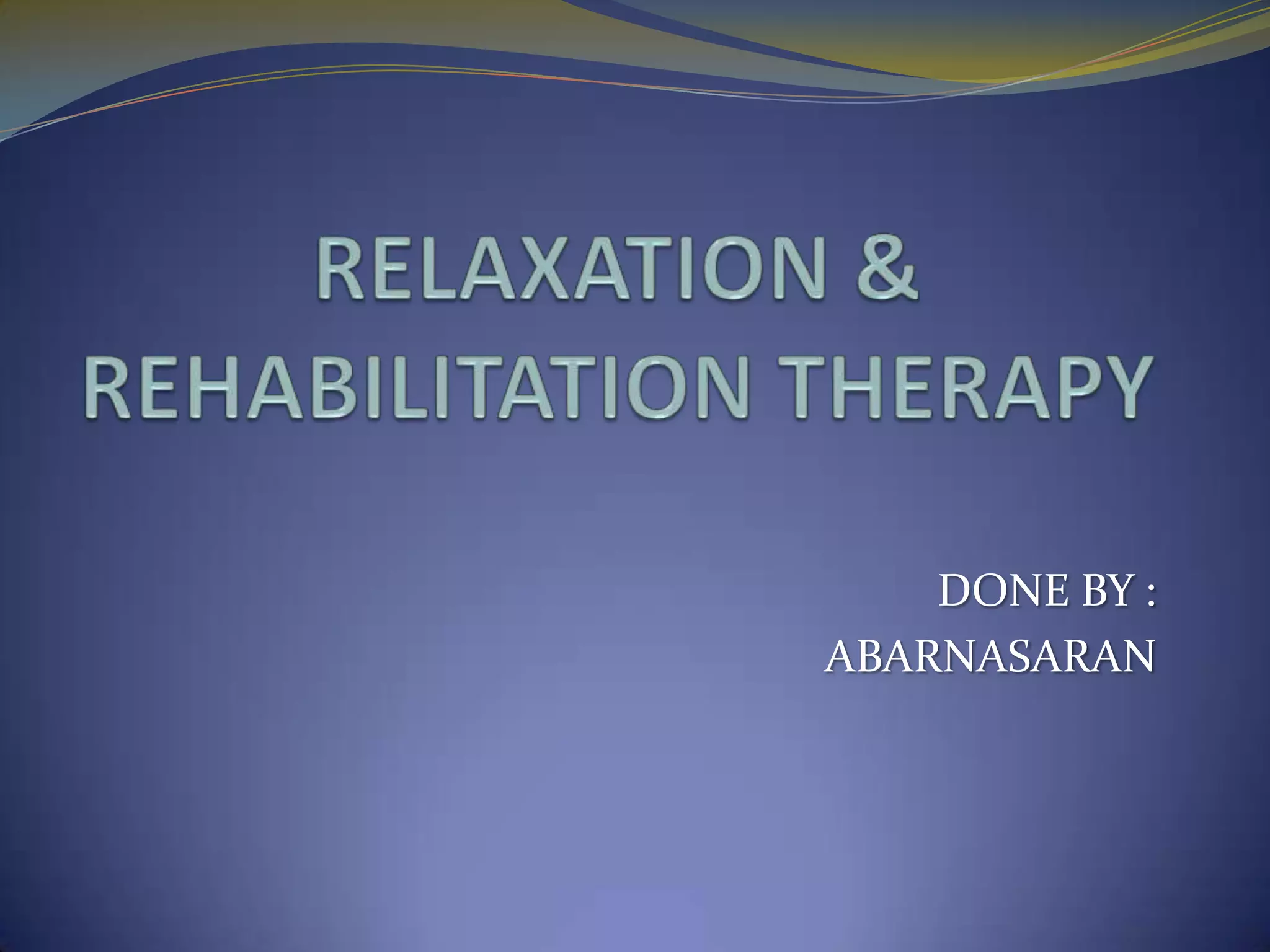 RELAXATION &
REHABILITATION THERAPY

DONE BY :
ABARNASARAN